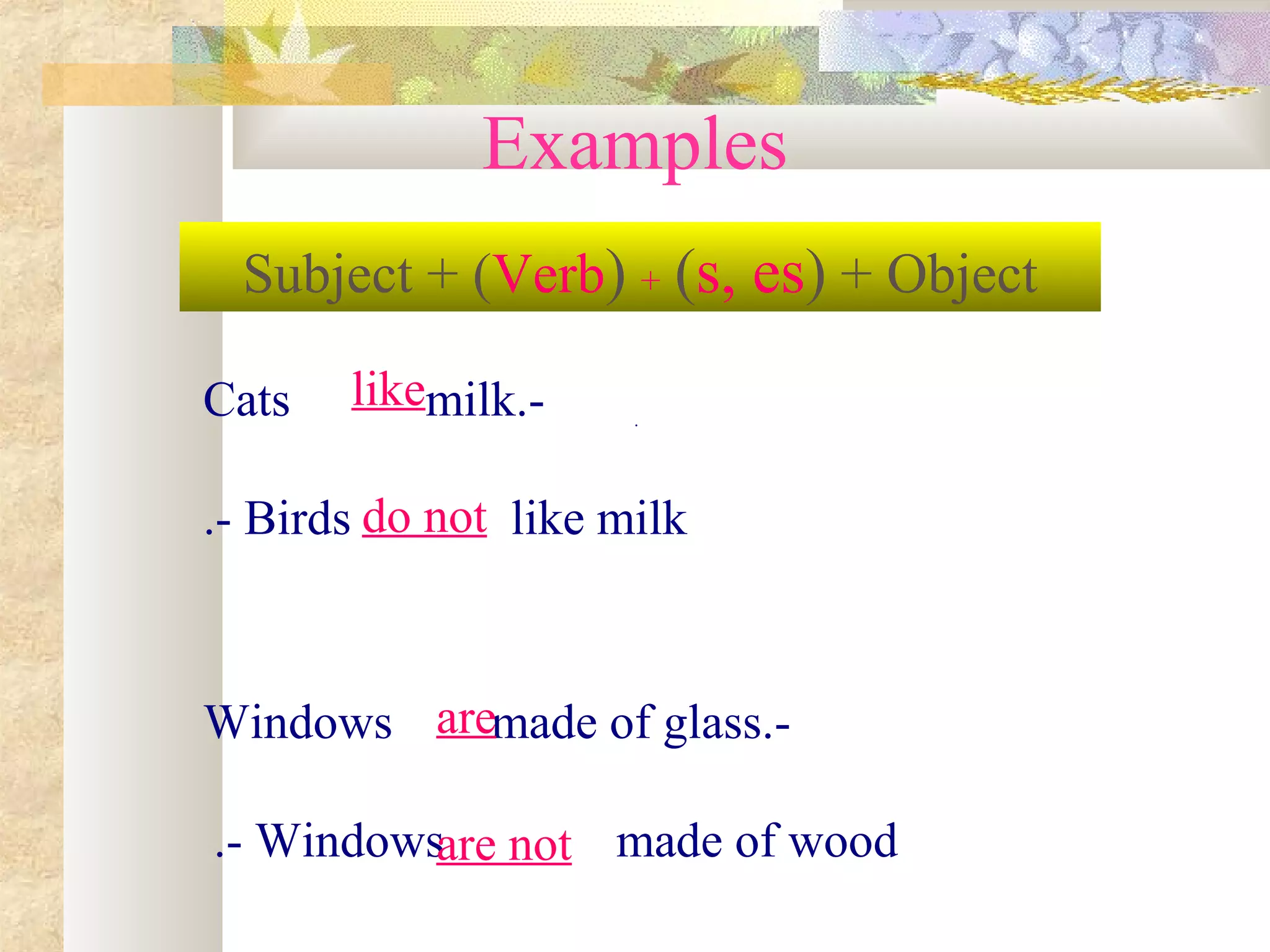 Examples

Subject + (Verb) + (s, es) + Object

Cats like milk.-

.- Birds do not like milk

Windows are made of glass.-

.- Windows are not made of wood